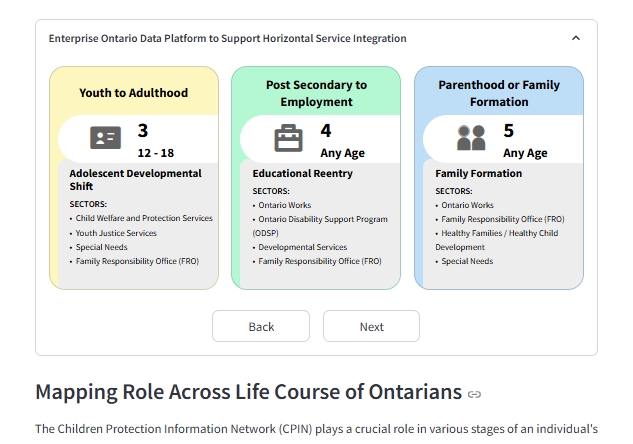 Enterprise Ontario Data Platform to Support Horizontal Service Integration

Youth to Adulthood

3

12 - 18

Adolescent Developmental Shift

SECTORS:

• Child Welfare and Protection Services
• Youth Justice Services
• Special Needs
• Family Responsibility Office (FRO)

Post Secondary to Employment

4

Any Age

Educational Reentry

SECTORS:

• Ontario Works
• Ontario Disability Support Program (ODSP)
• Developmental Services
• Family Responsibility Office (FRO)

Parenthood or Family Formation

5

Any Age

Family Formation

SECTORS:

• Ontario Works
• Family Responsibility Office (FRO)
• Healthy Families / Healthy Child Development
• Special Needs

Back

Next

Mapping Role Across Life Course of Ontarians

The Children Protection Information Network (CPIN) plays a crucial role in various stages of an individual's